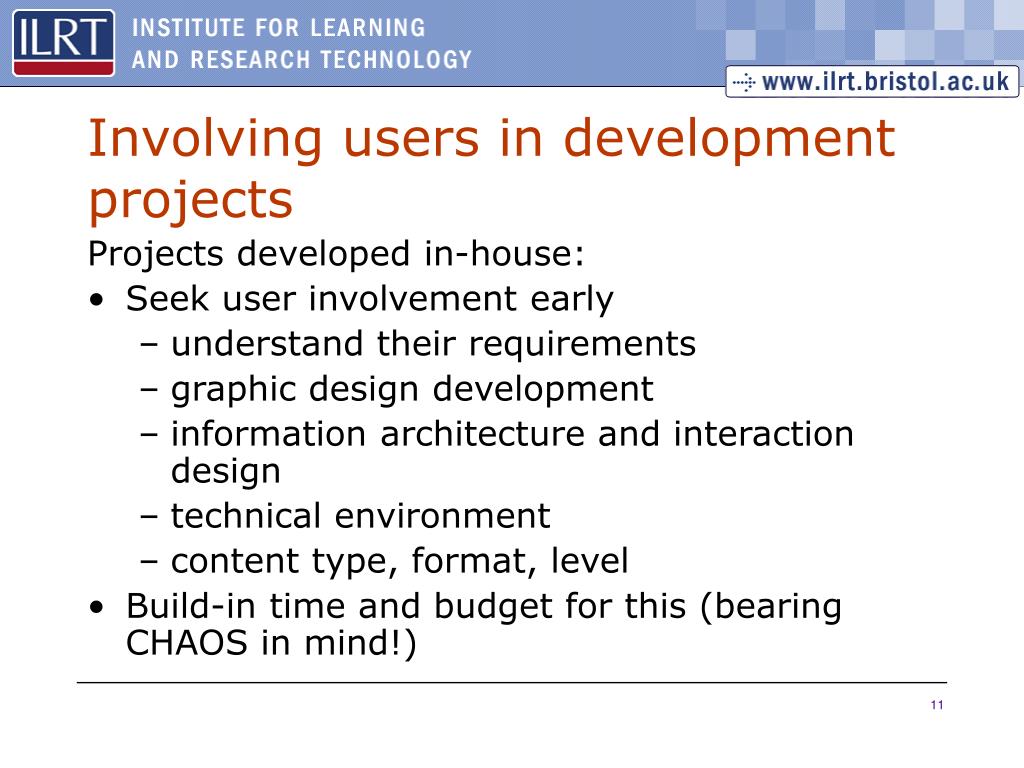 ILRT INSTITUTE FOR LEARNING AND RESEARCH TECHNOLOGY

www.ilrt.bristol.ac.uk

Involving users in development projects

Projects developed in-house:
• Seek user involvement early
– understand their requirements
– graphic design development
– information architecture and interaction design
– technical environment
– content type, format, level
• Build-in time and budget for this (bearing CHAOS in mind!)

11